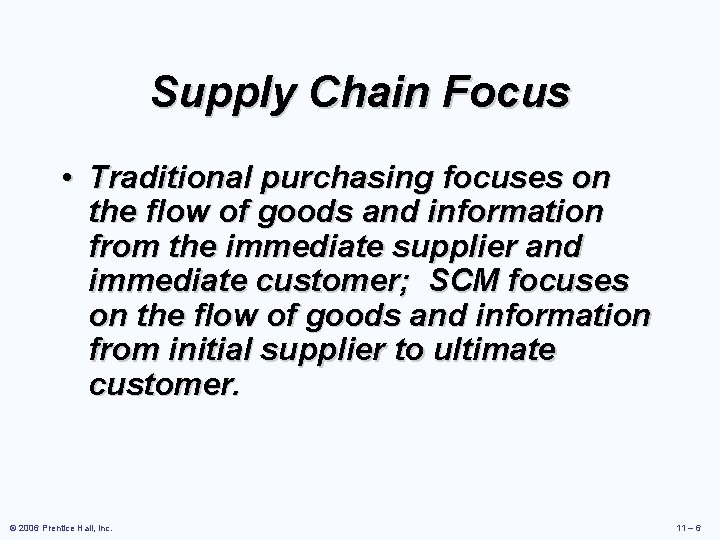 Supply Chain Focus

• Traditional purchasing focuses on the flow of goods and information from the immediate supplier and immediate customer;  SCM focuses on the flow of goods and information from initial supplier to ultimate customer.

© 2006 Prentice Hall, Inc.

11 – 6